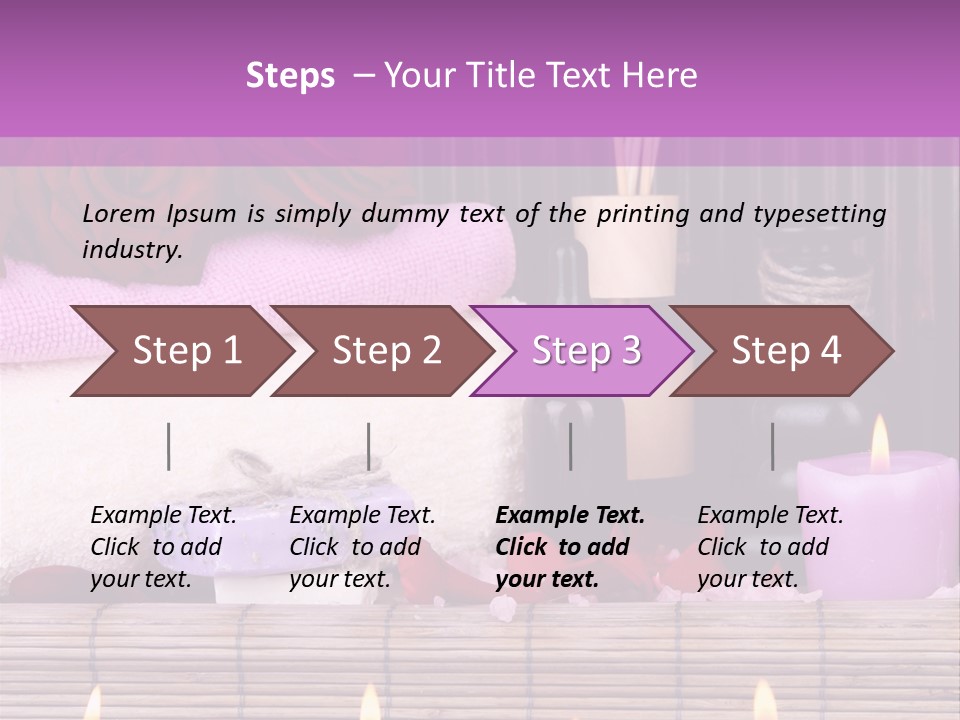 Steps – Your Title Text Here

Lorem Ipsum is simply dummy text of the printing and typesetting industry.

Step 1

Step 2

Step 3

Step 4

Example Text. Click to add your text.

Example Text. Click to add your text.

Example Text. Click to add your text.

Example Text. Click to add your text.